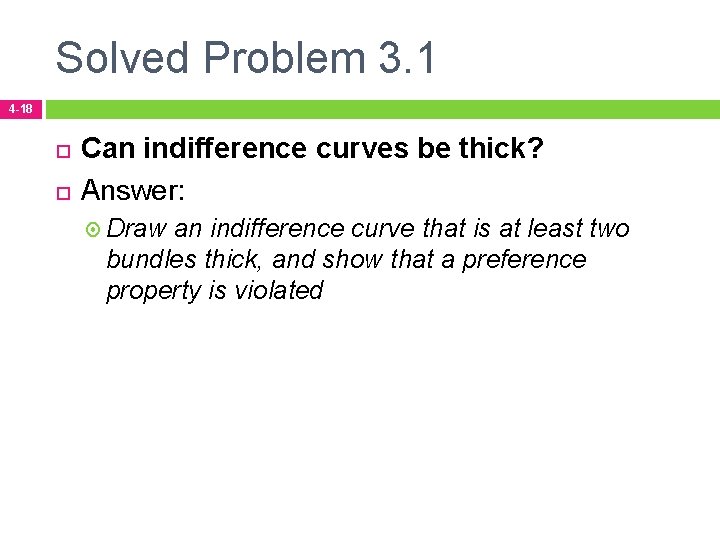 Solved Problem 3.1

4-18

Can indifference curves be thick?

Answer:

Draw an indifference curve that is at least two bundles thick, and show that a preference property is violated